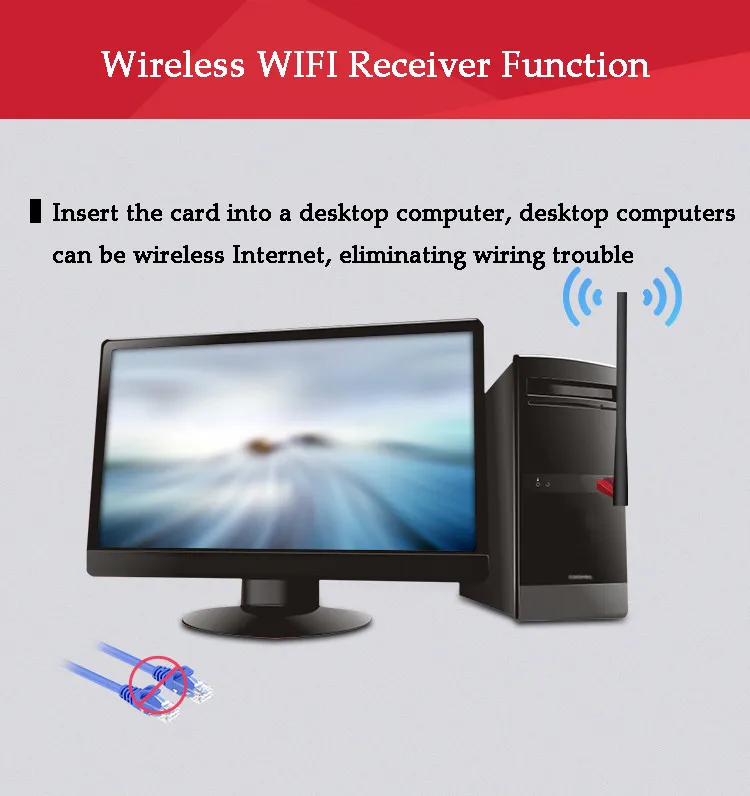 Wireless WIFI Receiver Function

Insert the card into a desktop computer, desktop computers can be wireless Internet, eliminating wiring trouble